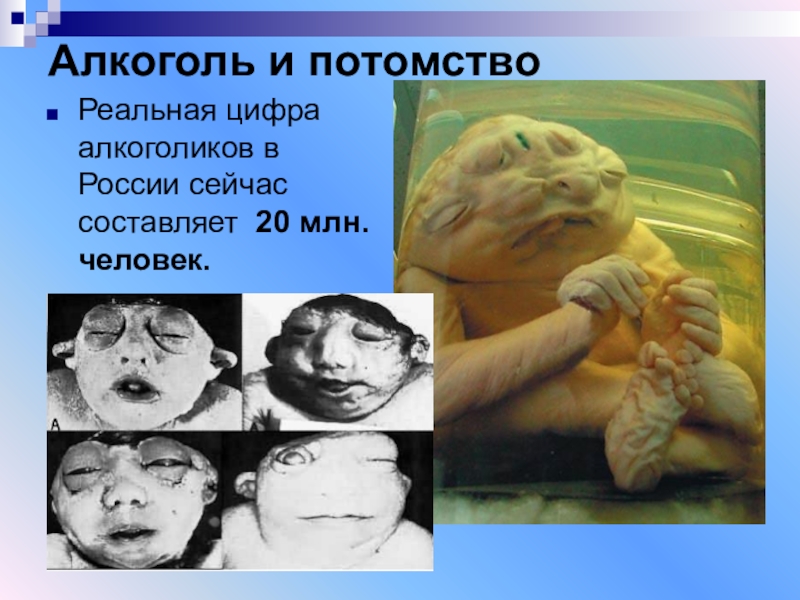 Алкоголь и потомство

Реальная цифра алкоголиков в России сейчас составляет 20 млн. человек.

A

A